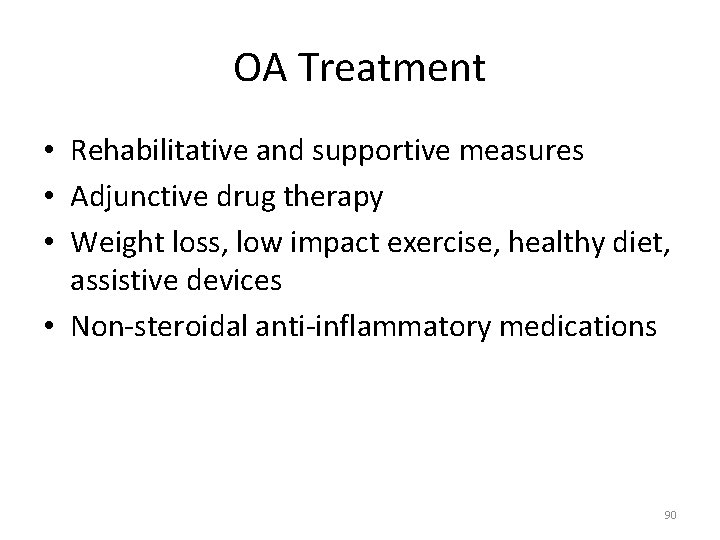 OA Treatment

• Rehabilitative and supportive measures
• Adjunctive drug therapy
• Weight loss, low impact exercise, healthy diet, assistive devices
• Non-steroidal anti-inflammatory medications

90